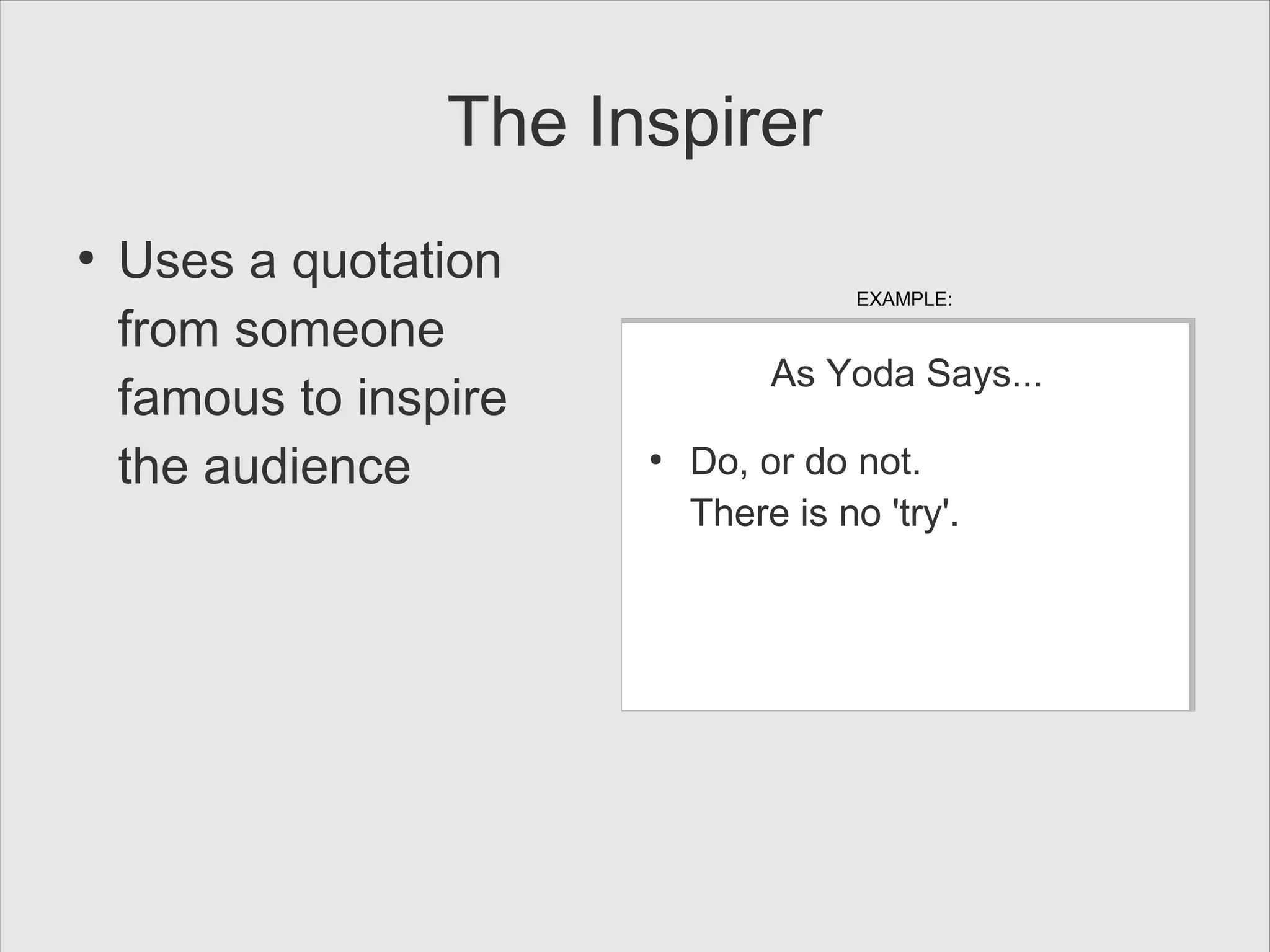 The Inspirer

• Uses a quotation from someone famous to inspire the audience

EXAMPLE:

As Yoda Says...

• Do, or do not.
There is no 'try'.